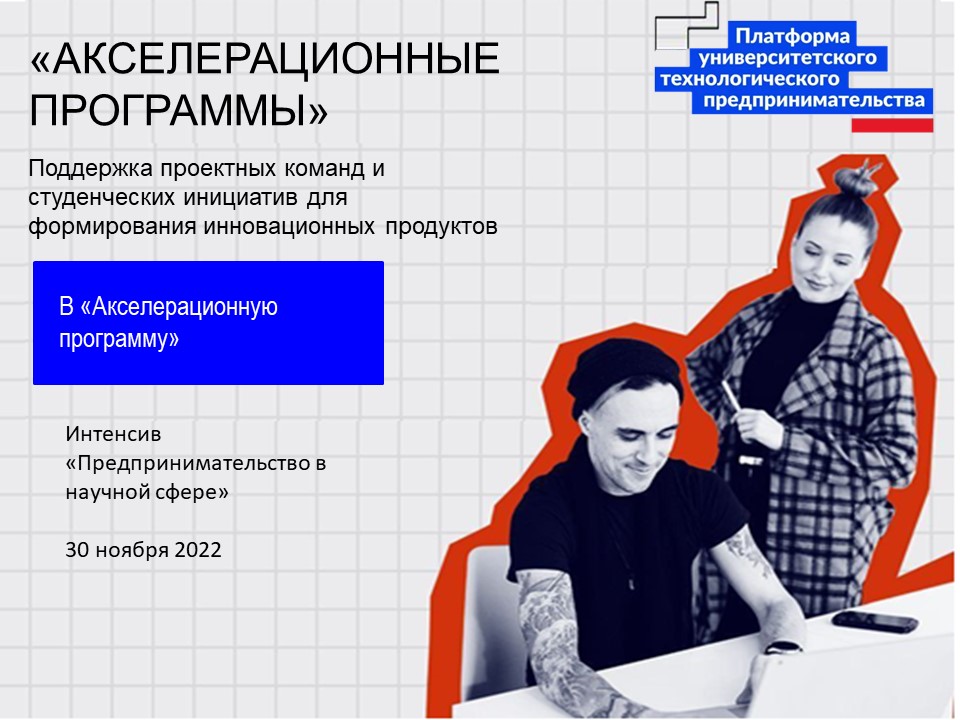 «АКСЕЛЕРАЦИОННЫЕ ПРОГРАММЫ»

Платформа университетского технологического предпринимательства

Поддержка проектных команд и студенческих инициатив для формирования инновационных продуктов

В «Акселерационную программу»

Интенсив «Предпринимательство в научной сфере»

30 ноября 2022